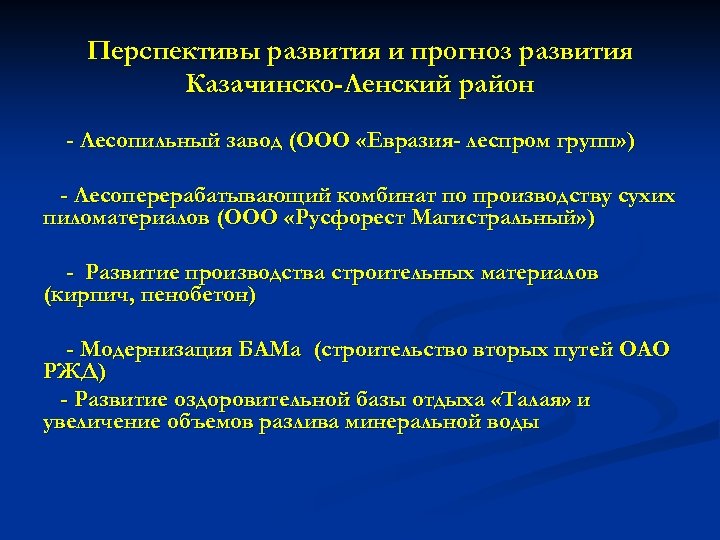 Перспективы развития и прогноз развития Казачинско-Ленский район

- Лесопильный завод (ООО «Евразия- леспром групп»)

- Лесоперерабатывающий комбинат по производству сухих пиломатериалов (ООО «Русфорест Магистральный»)

- Развитие производства строительных материалов (кирпич, пенобетон)

- Модернизация БАМа (строительство вторых путей ОАО РЖД)

- Развитие оздоровительной базы отдыха «Талая» и увеличение объемов разлива минеральной воды